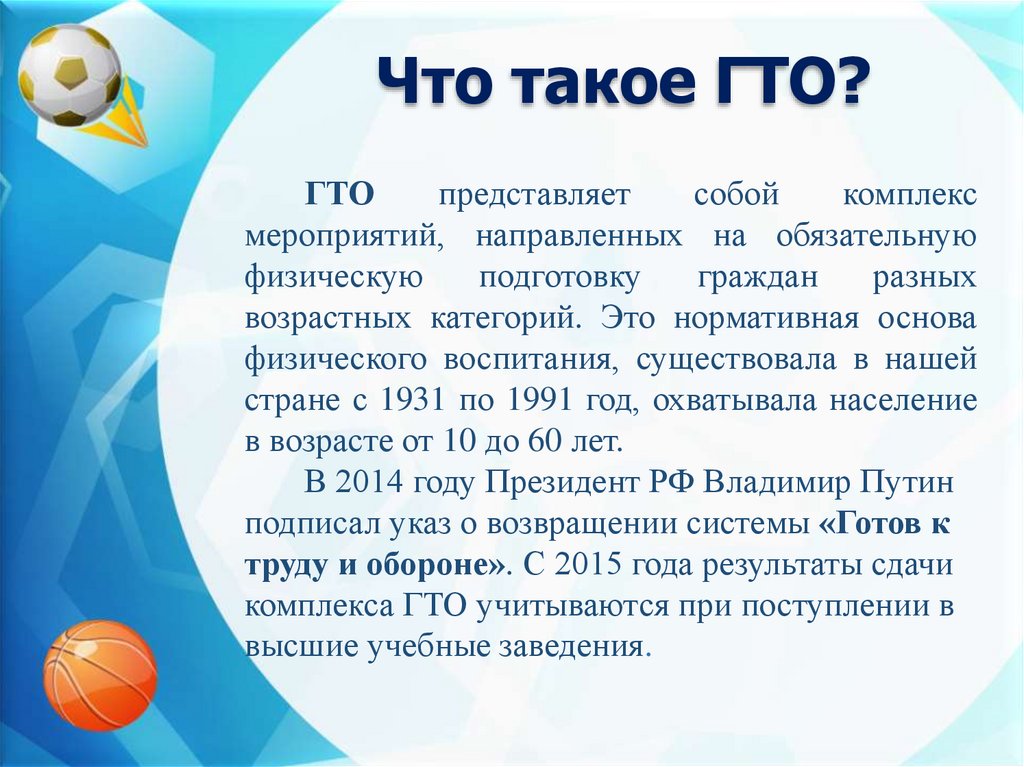 Что такое ГТО?

ГТО представляет собой комплекс мероприятий, направленных на обязательную физическую подготовку граждан разных возрастных категорий. Это нормативная основа физического воспитания, существовала в нашей стране с 1931 по 1991 год, охватывала население в возрасте от 10 до 60 лет.

В 2014 году Президент РФ Владимир Путин подписал указ о возвращении системы «Готов к труду и обороне». С 2015 года результаты сдачи комплекса ГТО учитываются при поступлении в высшие учебные заведения.